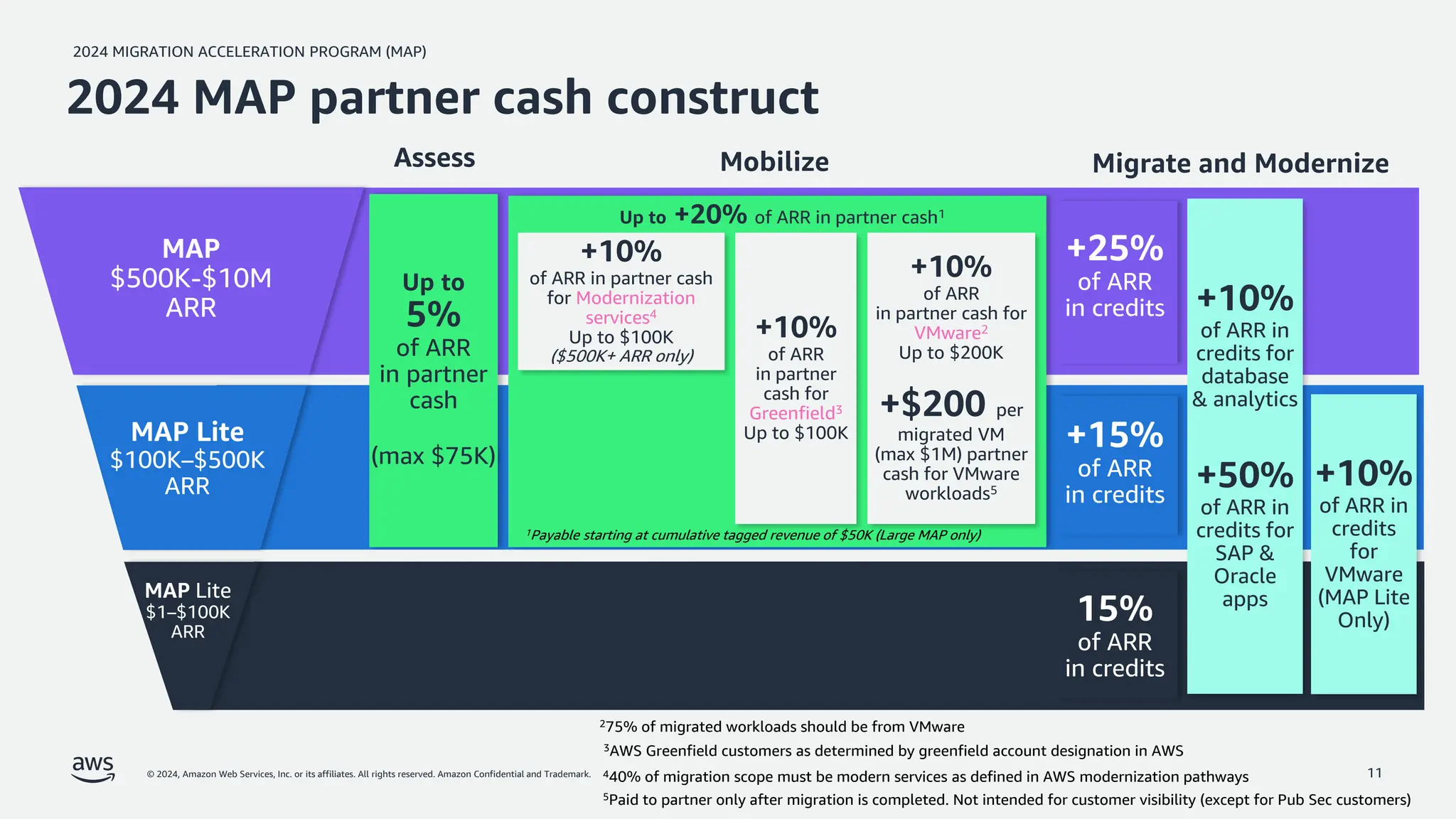 2024 MIGRATION ACCELERATION PROGRAM (MAP)

2024 MAP partner cash construct

Assess

Mobilize

Migrate and Modernize

MAP
$500K-$10M
ARR

MAP Lite
$100K–$500K
ARR

MAP Lite
$1–$100K
ARR

Up to
5%
of ARR
in partner cash

(max $75K)

Up to +20% of ARR in partner cash$^1$

+10%
of ARR in partner cash for Modernization services$^4$
Up to $100K
($500K+ ARR only)

+10%
of ARR
in partner cash for Greenfield$^3$
Up to $100K

+10%
of ARR
in partner cash for VMware$^2$
Up to $200K

+$200 per migrated VM (max $1M) partner cash for VMware workloads$^5$

$^1$Payable starting at cumulative tagged revenue of $50K (Large MAP only)

+25%
of ARR
in credits

+15%
of ARR
in credits

15%
of ARR
in credits

+10%
of ARR in credits for database & analytics

+50%
of ARR in credits for SAP & Oracle apps

+10%
of ARR in credits for VMware (MAP Lite Only)

$^2$75% of migrated workloads should be from VMware
$^3$AWS Greenfield customers as determined by greenfield account designation in AWS
$^4$40% of migration scope must be modern services as defined in AWS modernization pathways
$^5$Paid to partner only after migration is completed. Not intended for customer visibility (except for Pub Sec customers)

aws

© 2024, Amazon Web Services, Inc. or its affiliates. All rights reserved. Amazon Confidential and Trademark.

11